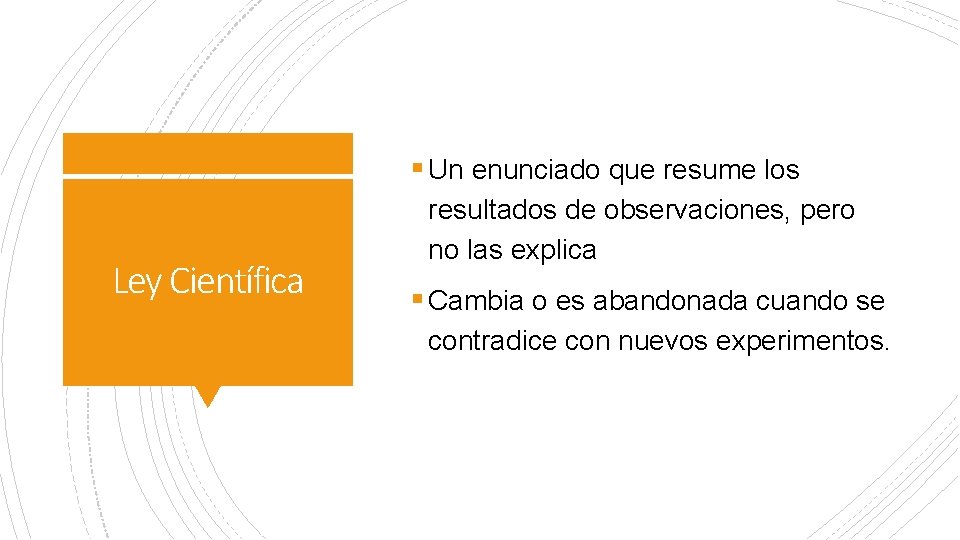 Ley Científica

▪ Un enunciado que resume los resultados de observaciones, pero no las explica

▪ Cambia o es abandonada cuando se contradice con nuevos experimentos.